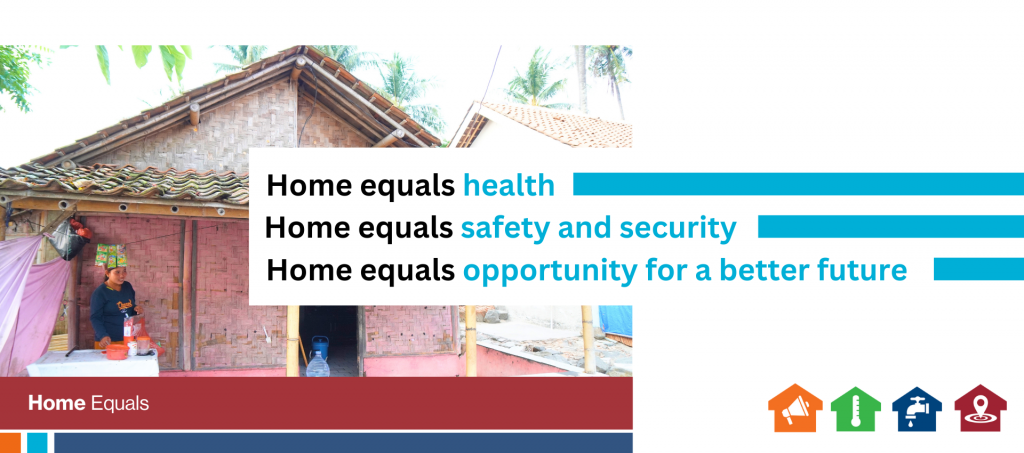 Home equals health
Home equals safety and security
Home equals opportunity for a better future

Home Equals